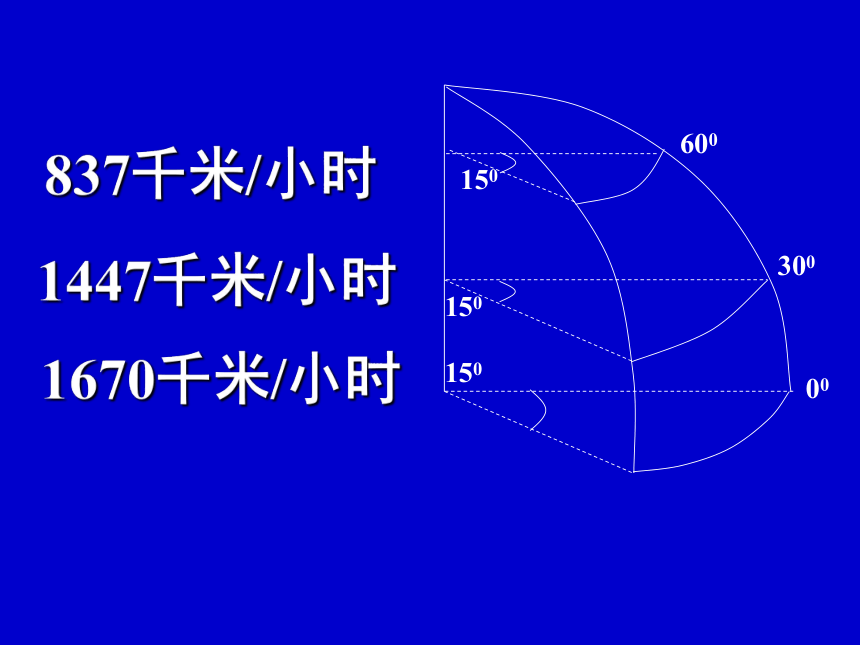 837千米/小时

1447千米/小时

1670千米/小时

$60^0$

$15^0$

$30^0$

$15^0$

$15^0$

$0^0$